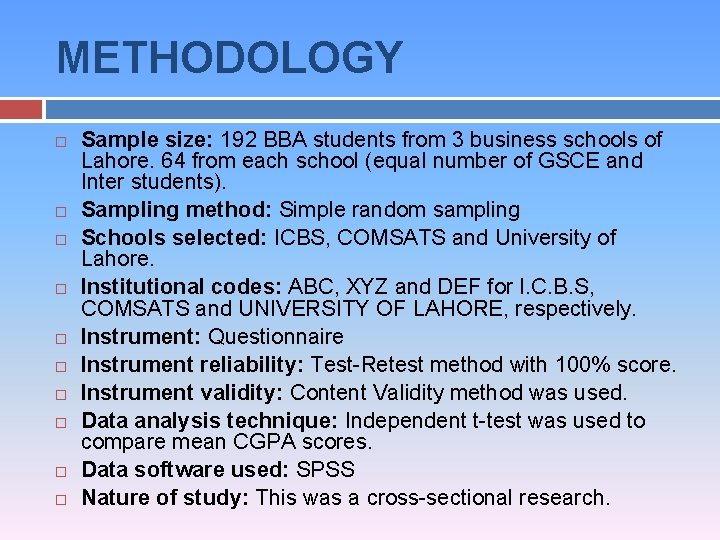 METHODOLOGY

□ Sample size: 192 BBA students from 3 business schools of Lahore. 64 from each school (equal number of GSCE and Inter students).

□ Sampling method: Simple random sampling

□ Schools selected: ICBS, COMSATS and University of Lahore.

□ Institutional codes: ABC, XYZ and DEF for I.C.B.S, COMSATS and UNIVERSITY OF LAHORE, respectively.

□ Instrument: Questionnaire

□ Instrument reliability: Test-Retest method with 100% score.

□ Instrument validity: Content Validity method was used.

□ Data analysis technique: Independent t-test was used to compare mean CGPA scores.

□ Data software used: SPSS

□ Nature of study: This was a cross-sectional research.